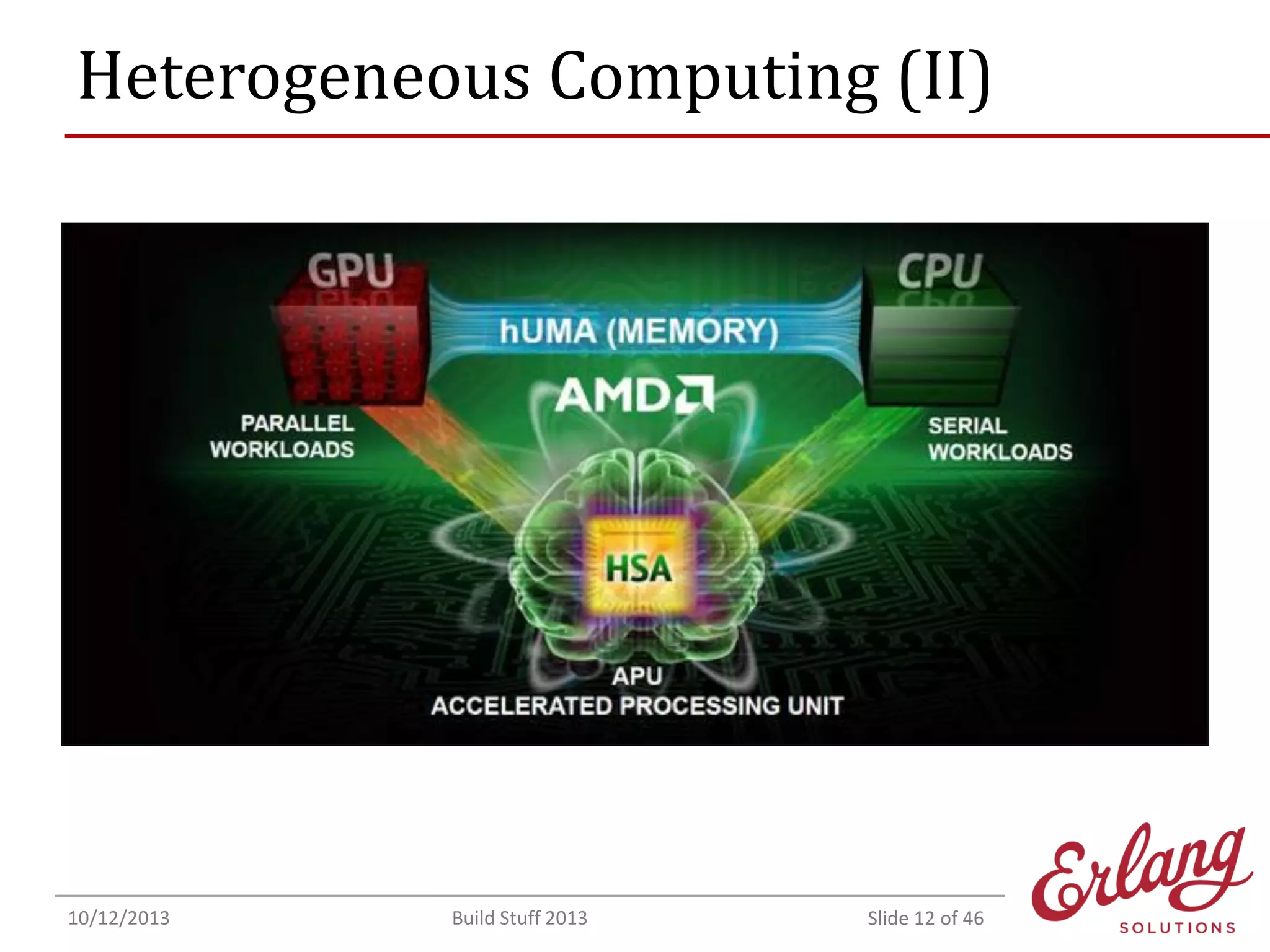 Heterogeneous Computing (II)

GPU

hUMA (MEMORY)

CPU

AMD

PARALLEL WORKLOADS

SERIAL WORKLOADS

HSA

APU
ACCELERATED PROCESSING UNIT

10/12/2013

Build Stuff 2013

Slide 12 of 46

Erlang
SOLUTIONS